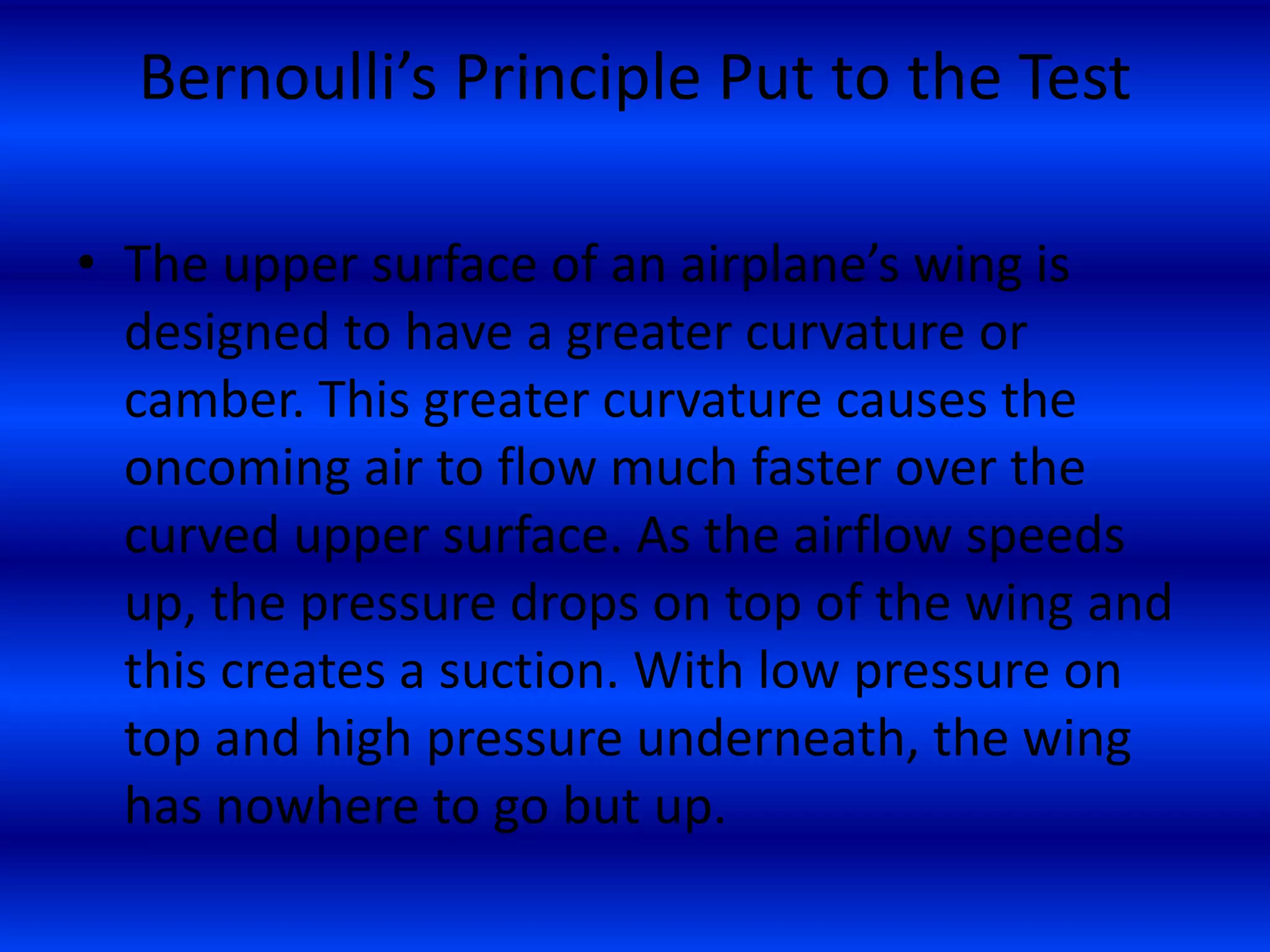 Bernoulli’s Principle Put to the Test

• The upper surface of an airplane’s wing is designed to have a greater curvature or camber. This greater curvature causes the oncoming air to flow much faster over the curved upper surface. As the airflow speeds up, the pressure drops on top of the wing and this creates a suction. With low pressure on top and high pressure underneath, the wing has nowhere to go but up.